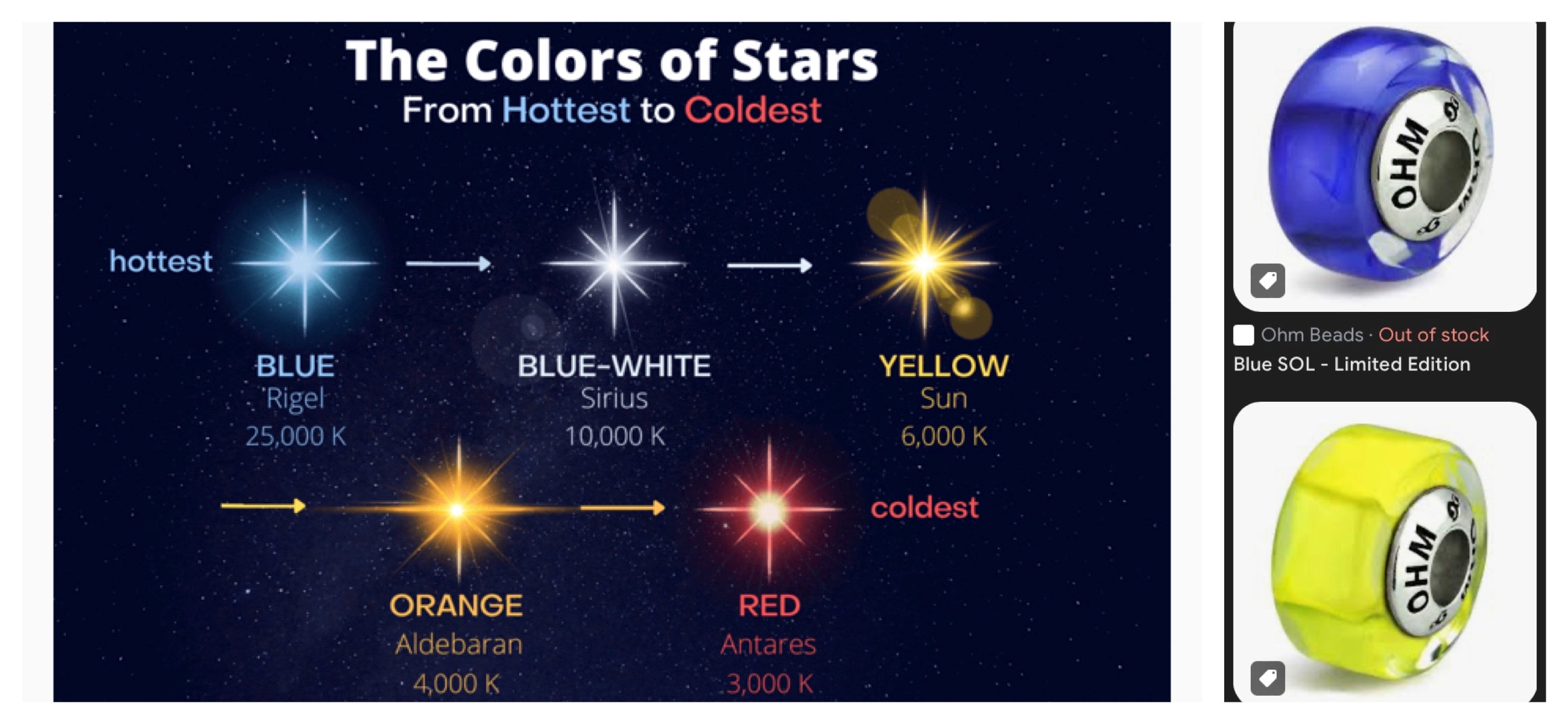 The Colors of Stars
From Hottest to Coldest

hottest

BLUE
Rigel
25,000 K

BLUE-WHITE
Sirius
10,000 K

YELLOW
Sun
6,000 K

ORANGE
Aldebaran
4,000 K

RED
Antares
3,000 K

coldest

OHM

Ohm Beads · Out of stock
Blue SOL - Limited Edition

OHM